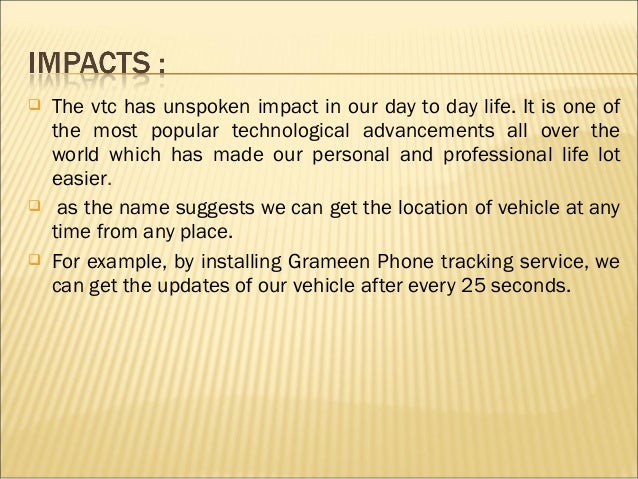 IMPACTS :

The vtc has unspoken impact in our day to day life. It is one of the most popular technological advancements all over the world which has made our personal and professional life lot easier.

as the name suggests we can get the location of vehicle at any time from any place.

For example, by installing Grameen Phone tracking service, we can get the updates of our vehicle after every 25 seconds.